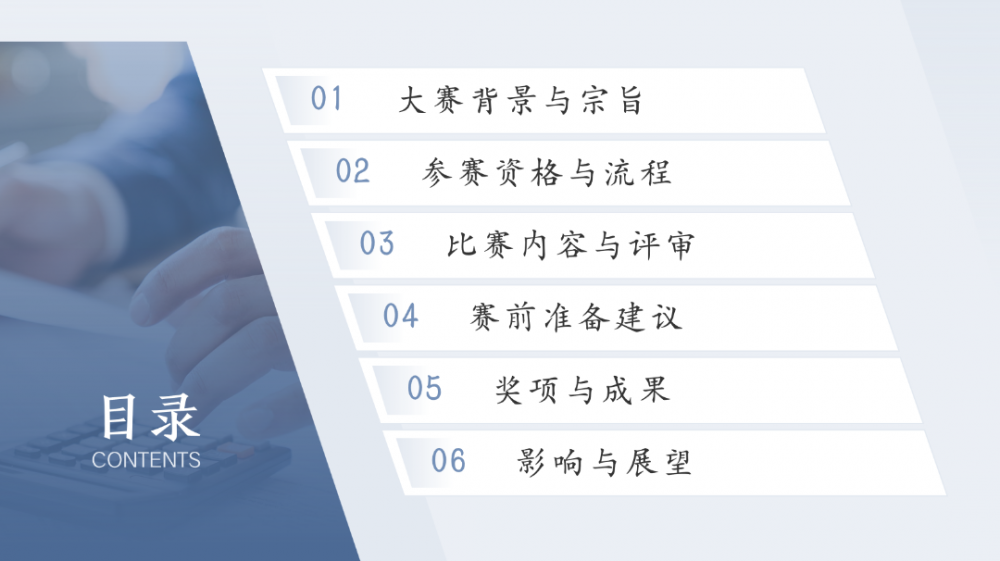 目录
CONTENTS

01 大赛背景与宗旨

02 参赛资格与流程

03 比赛内容与评审

04 赛前准备建议

05 奖项与成果

06 影响与展望